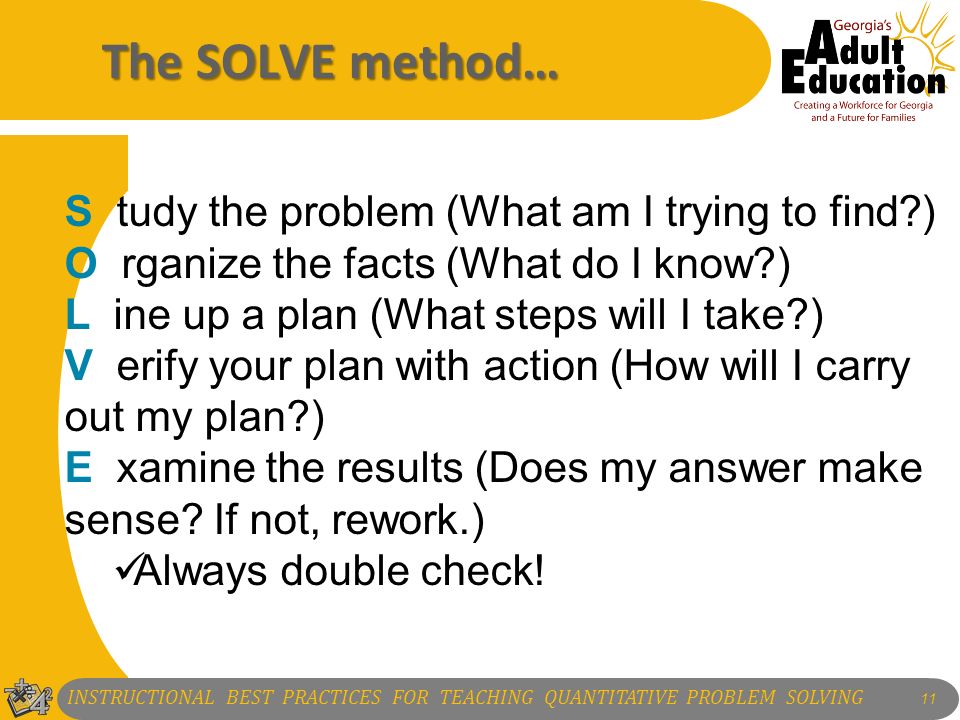 The SOLVE method…

Georgia's Adult Education
Creating a Workforce for Georgia and a Future for Families

S tudy the problem (What am I trying to find?)
O rganize the facts (What do I know?)
L ine up a plan (What steps will I take?)
V erify your plan with action (How will I carry out my plan?)
E xamine the results (Does my answer make sense? If not, rework.)
✓Always double check!

INSTRUCTIONAL BEST PRACTICES FOR TEACHING QUANTITATIVE PROBLEM SOLVING 11